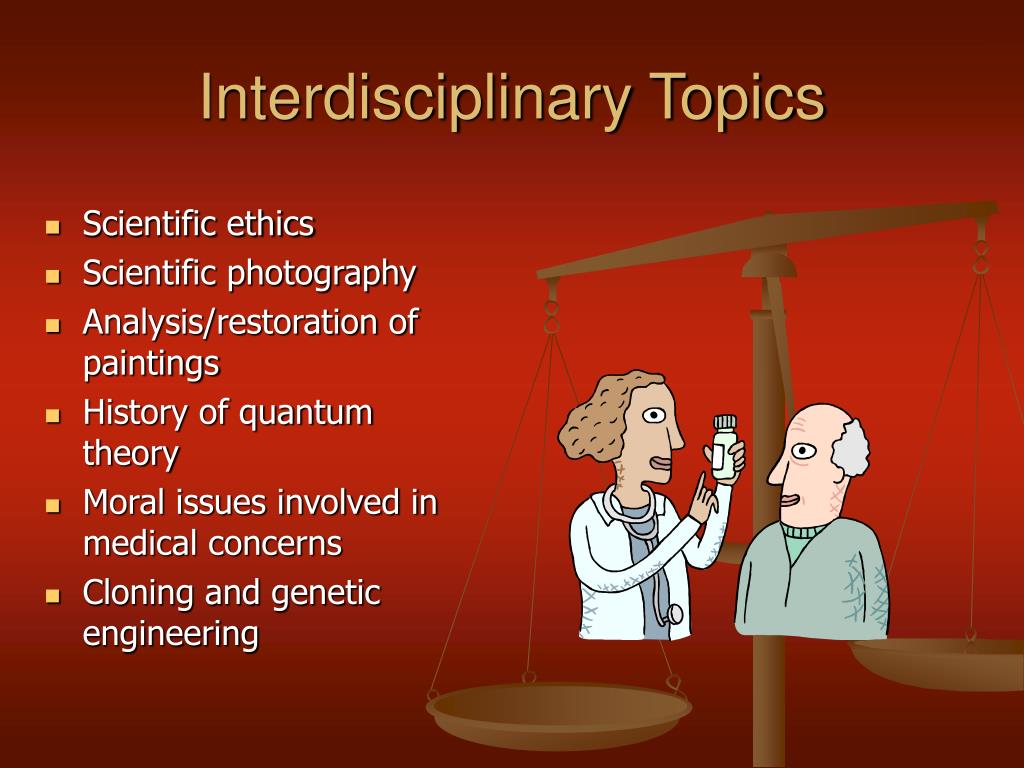 Interdisciplinary Topics

- Scientific ethics
- Scientific photography
- Analysis/restoration of paintings
- History of quantum theory
- Moral issues involved in medical concerns
- Cloning and genetic engineering